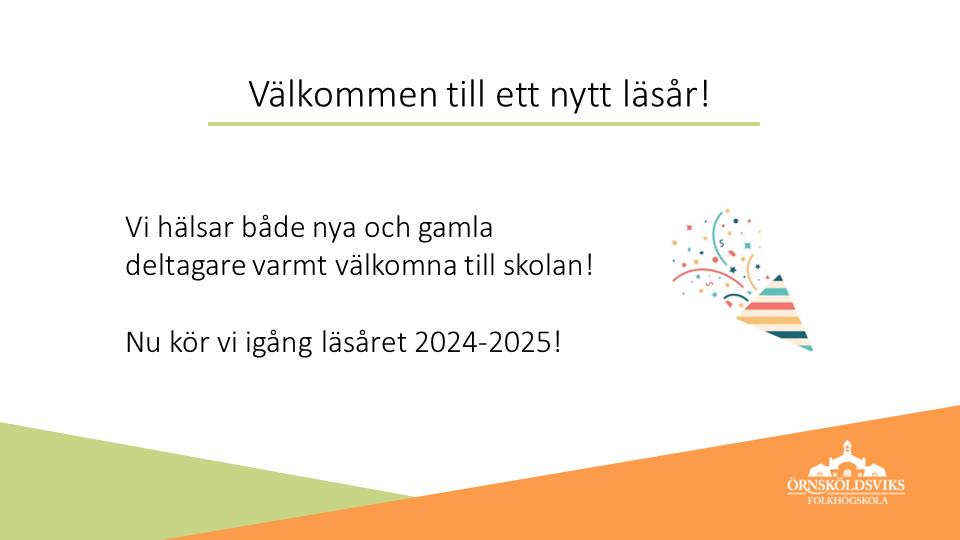 Välkommen till ett nytt läsår!

Vi hälsar både nya och gamla deltagare varmt välkomna till skolan!

Nu kör vi igång läsåret 2024-2025!

ÖRNSKÖLDSVIKS
FOLKHÖGSKOLA